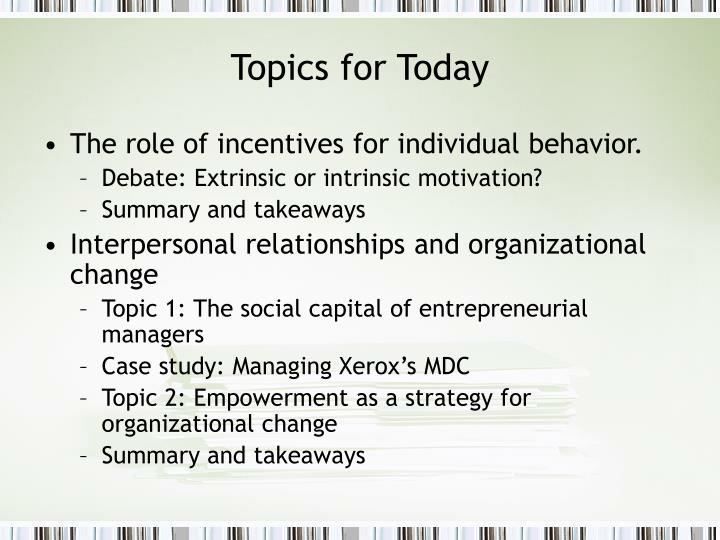 Topics for Today

• The role of incentives for individual behavior.
– Debate: Extrinsic or intrinsic motivation?
– Summary and takeaways

• Interpersonal relationships and organizational change
– Topic 1: The social capital of entrepreneurial managers
– Case study: Managing Xerox's MDC
– Topic 2: Empowerment as a strategy for organizational change
– Summary and takeaways